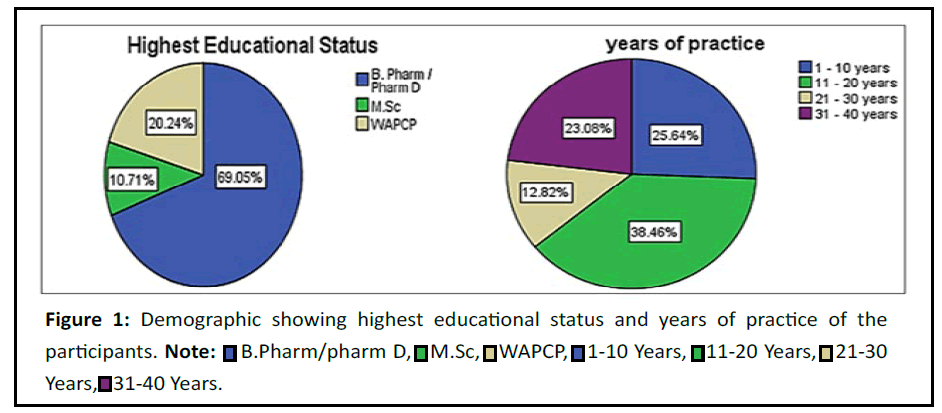 Highest Educational Status

B. Pharm / Pharm D
M.Sc
WAPCP

20.24%
10.71%
69.05%

years of practice

1 - 10 years
11 - 20 years
21 - 30 years
31 - 40 years

23.08%
25.64%
12.82%
38.46%

**Figure 1:** Demographic showing highest educational status and years of practice of the participants. **Note:** B.Pharm/pharm D, M.Sc, WAPCP, 1-10 Years, 11-20 Years, 21-30 Years, 31-40 Years.